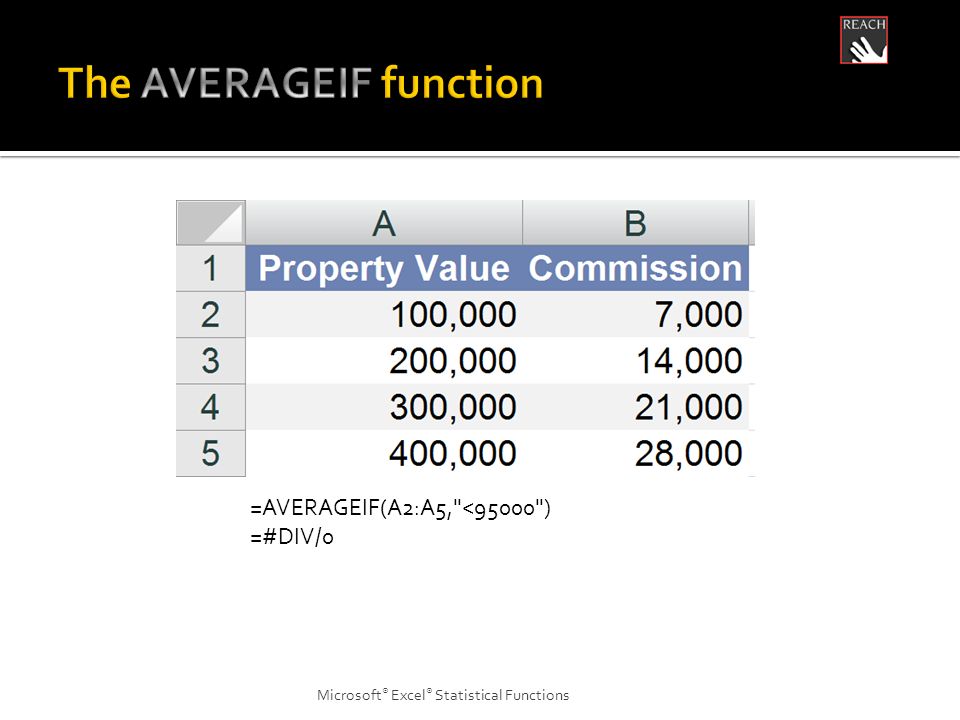 REACH

The AVERAGEIF function

| | A | B |
|---|---|---|
| 1 | Property Value | Commission |
| 2 | 100,000 | 7,000 |
| 3 | 200,000 | 14,000 |
| 4 | 300,000 | 21,000 |
| 5 | 400,000 | 28,000 |

=AVERAGEIF(A2:A5,"<95000")
=#DIV/0

Microsoft® Excel® Statistical Functions